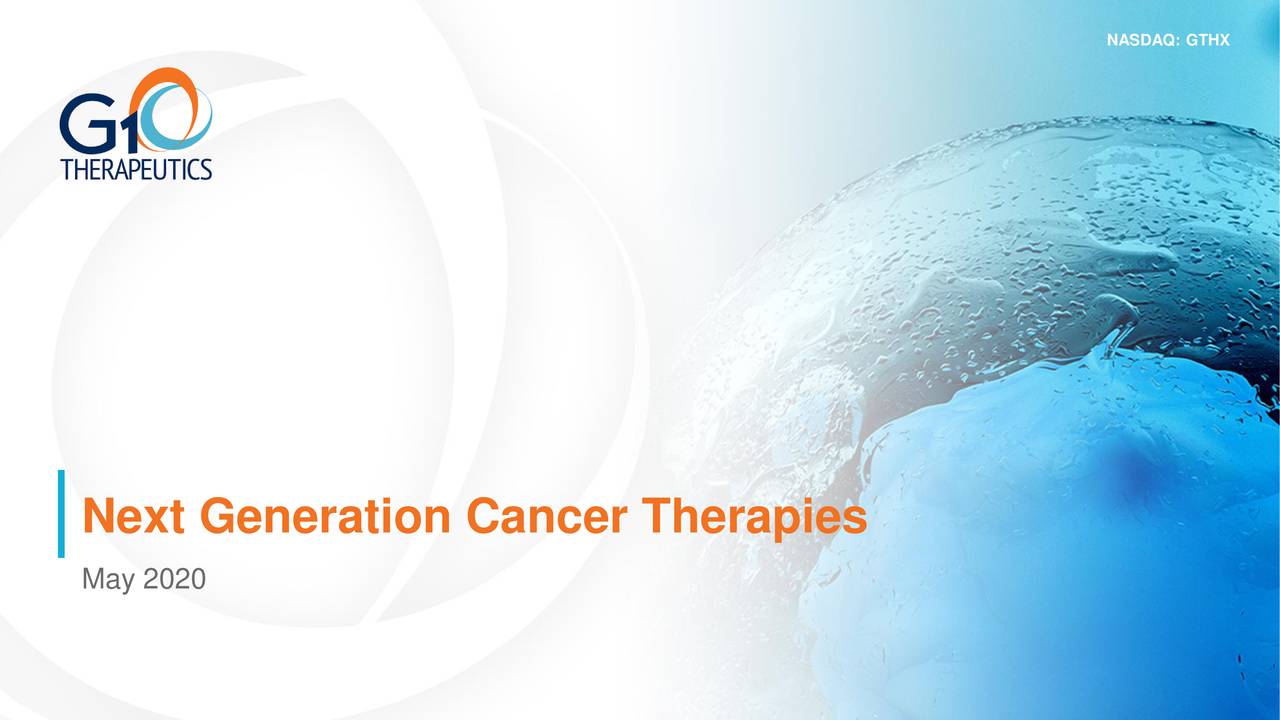 NASDAQ: GTHX

G1
THERAPEUTICS

Next Generation Cancer Therapies

May 2020